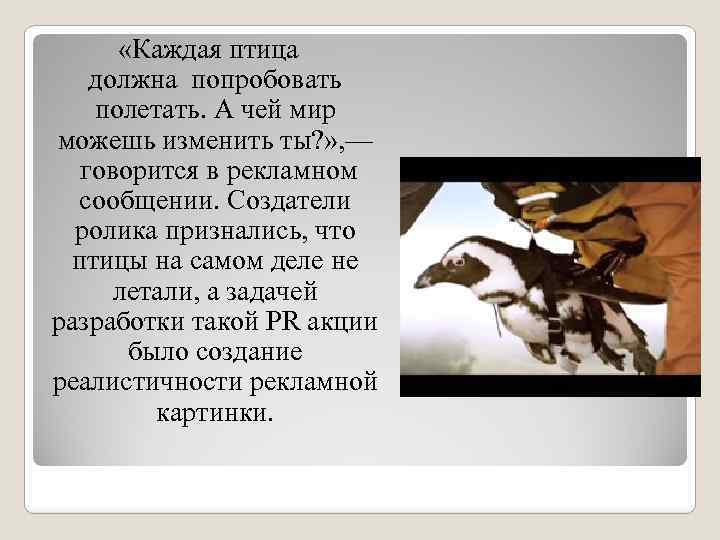 «Каждая птица должна попробовать полетать. А чей мир можешь изменить ты?»,— говорится в рекламном сообщении. Создатели ролика признались, что птицы на самом деле не летали, а задачей разработки такой PR акции было создание реалистичности рекламной картинки.